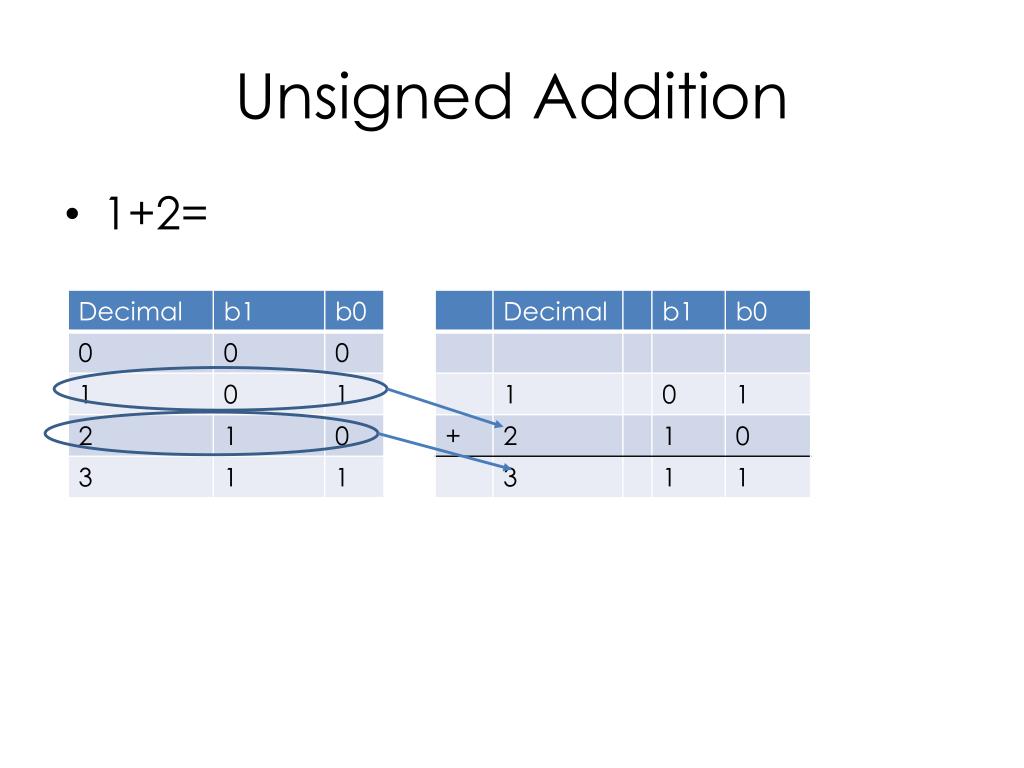 Unsigned Addition

• 1+2=

| Decimal | b1 | b0 |
|---|---|---|
| 0 | 0 | 0 |
| 1 | 0 | 1 |
| 2 | 1 | 0 |
| 3 | 1 | 1 |

| | Decimal | | b1 | b0 |
|---|---|---|---|---|
| | | | | |
| | 1 | | 0 | 1 |
| + | 2 | | 1 | 0 |
| | 3 | | 1 | 1 |